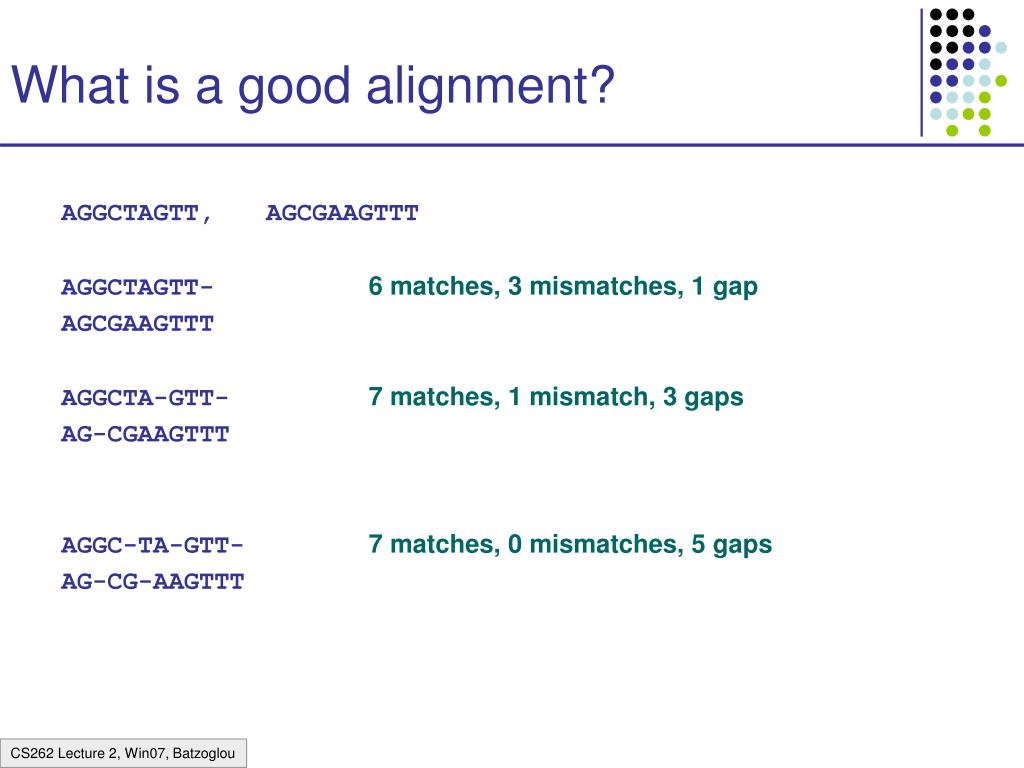 What is a good alignment?

AGGCTAGTT, AGCGAAGTTT

AGGCTAGTT- 6 matches, 3 mismatches, 1 gap
AGCGAAGTTT

AGGCTA-GTT- 7 matches, 1 mismatch, 3 gaps
AG-CGAAGTTT

AGGC-TA-GTT- 7 matches, 0 mismatches, 5 gaps
AG-CG-AAGTTT

CS262 Lecture 2, Win07, Batzoglou